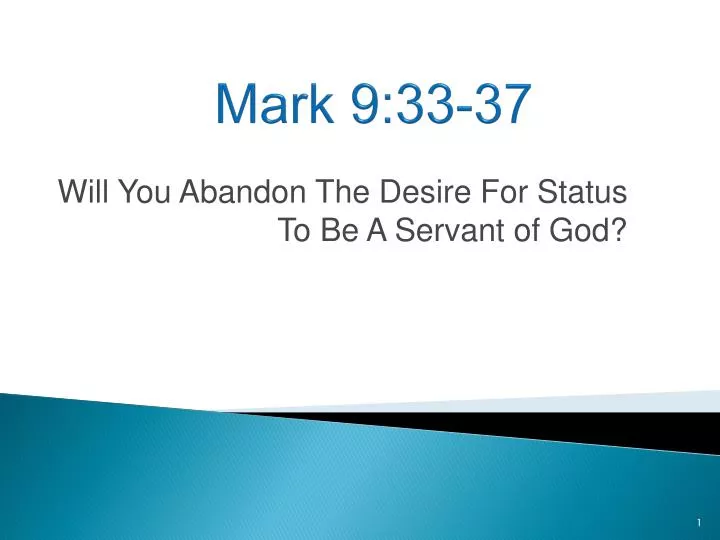 Mark 9:33-37

Will You Abandon The Desire For Status To Be A Servant of God?

1